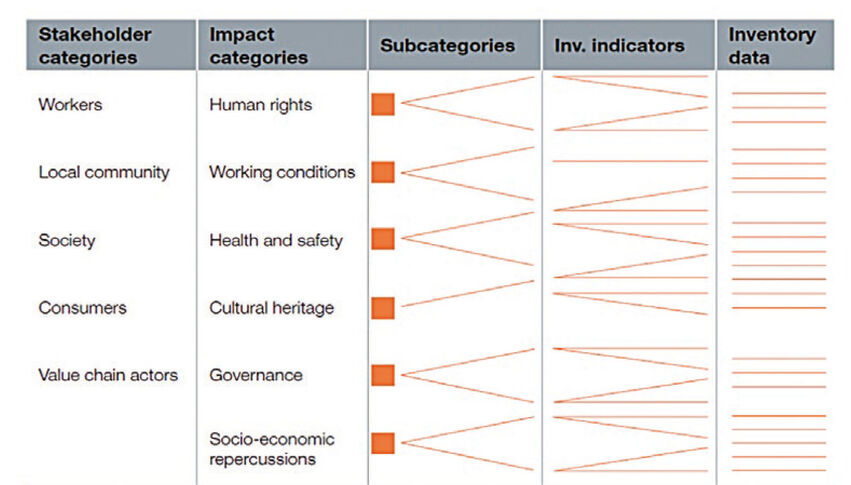 | Stakeholder categories | Impact categories | Subcategories | Inv. indicators | Inventory data |
|---|---|---|---|---|
| Workers | Human rights | | | |
| Local community | Working conditions | | | |
| Society | Health and safety | | | |
| Consumers | Cultural heritage | | | |
| Value chain actors | Governance | | | |
| | Socio-economic repercussions | | | |